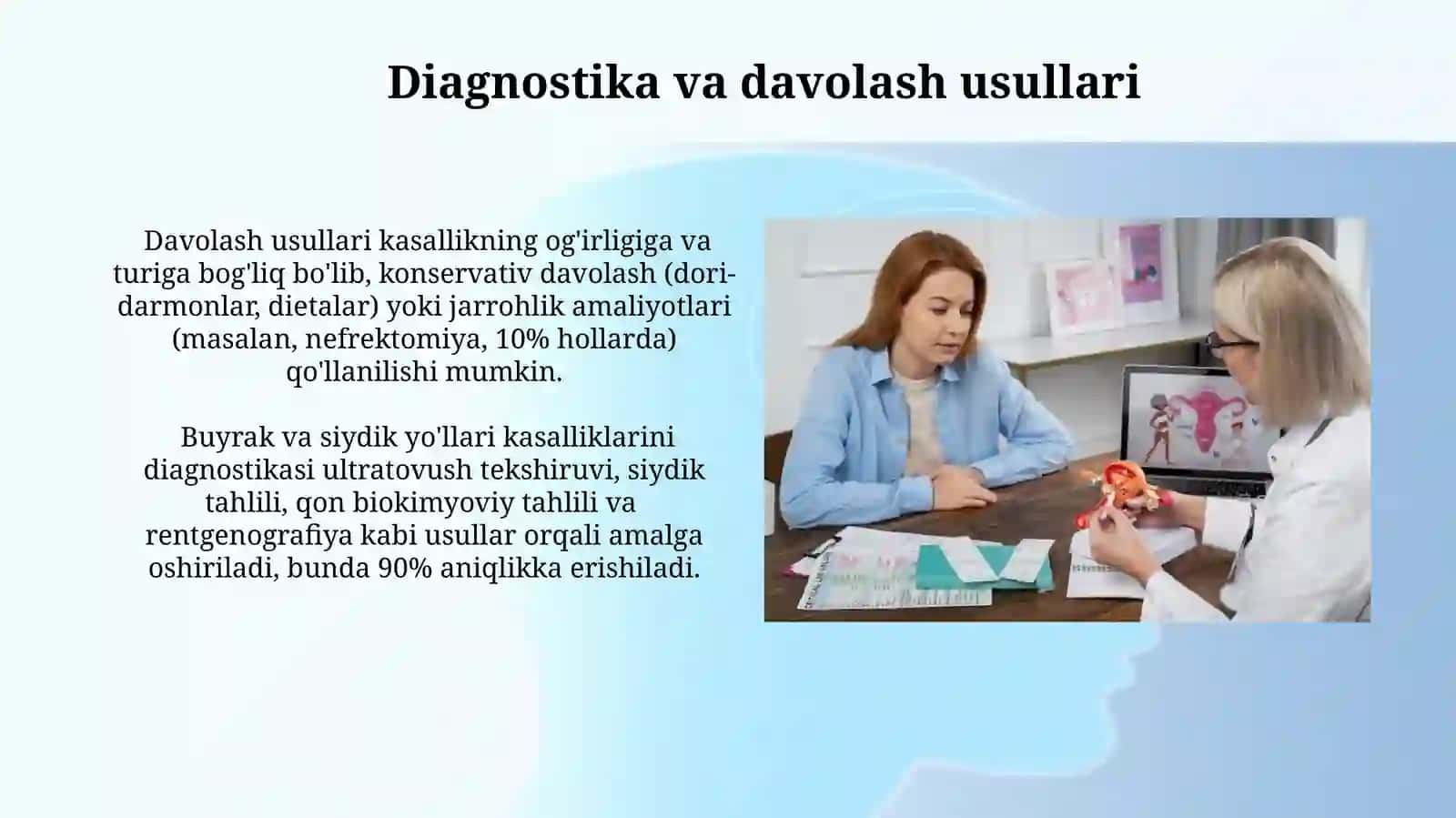 Diagnostika va davolash usullari

Davolash usullari kasallikning og'irligiga va turiga bog'liq bo'lib, konservativ davolash (dori-darmonlar, dietalar) yoki jarrohlik amaliyotlari (masalan, nefrektomiya, 10% hollarda) qo'llanilishi mumkin.

Buyrak va siydik yo'llari kasalliklarini diagnostikasi ultratovush tekshiruvi, siydik tahlili, qon biokimyoviy tahlili va rentgenografiya kabi usullar orqali amalga oshiriladi, bunda 90% aniqlikka erishiladi.